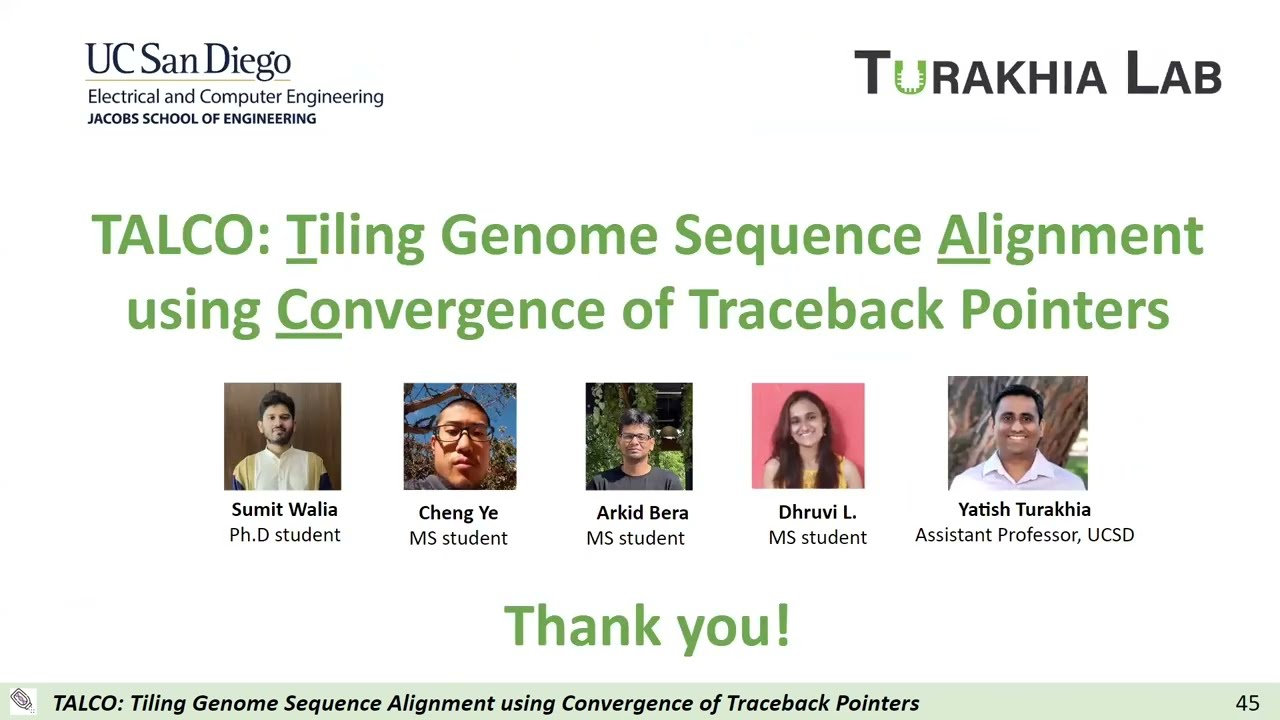 UC San Diego
Electrical and Computer Engineering
JACOBS SCHOOL OF ENGINEERING

TURAKHIA LAB

TALCO: Tiling Genome Sequence Alignment using Convergence of Traceback Pointers

Sumit Walia
Ph.D student

Cheng Ye
MS student

Arkid Bera
MS student

Dhruvi L.
MS student

Yatish Turakhia
Assistant Professor, UCSD

Thank you!

TALCO: Tiling Genome Sequence Alignment using Convergence of Traceback Pointers 45